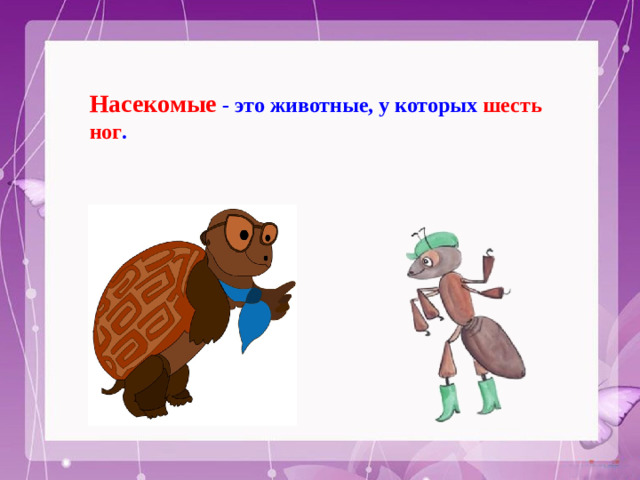 Насекомые - это животные, у которых шесть ног.